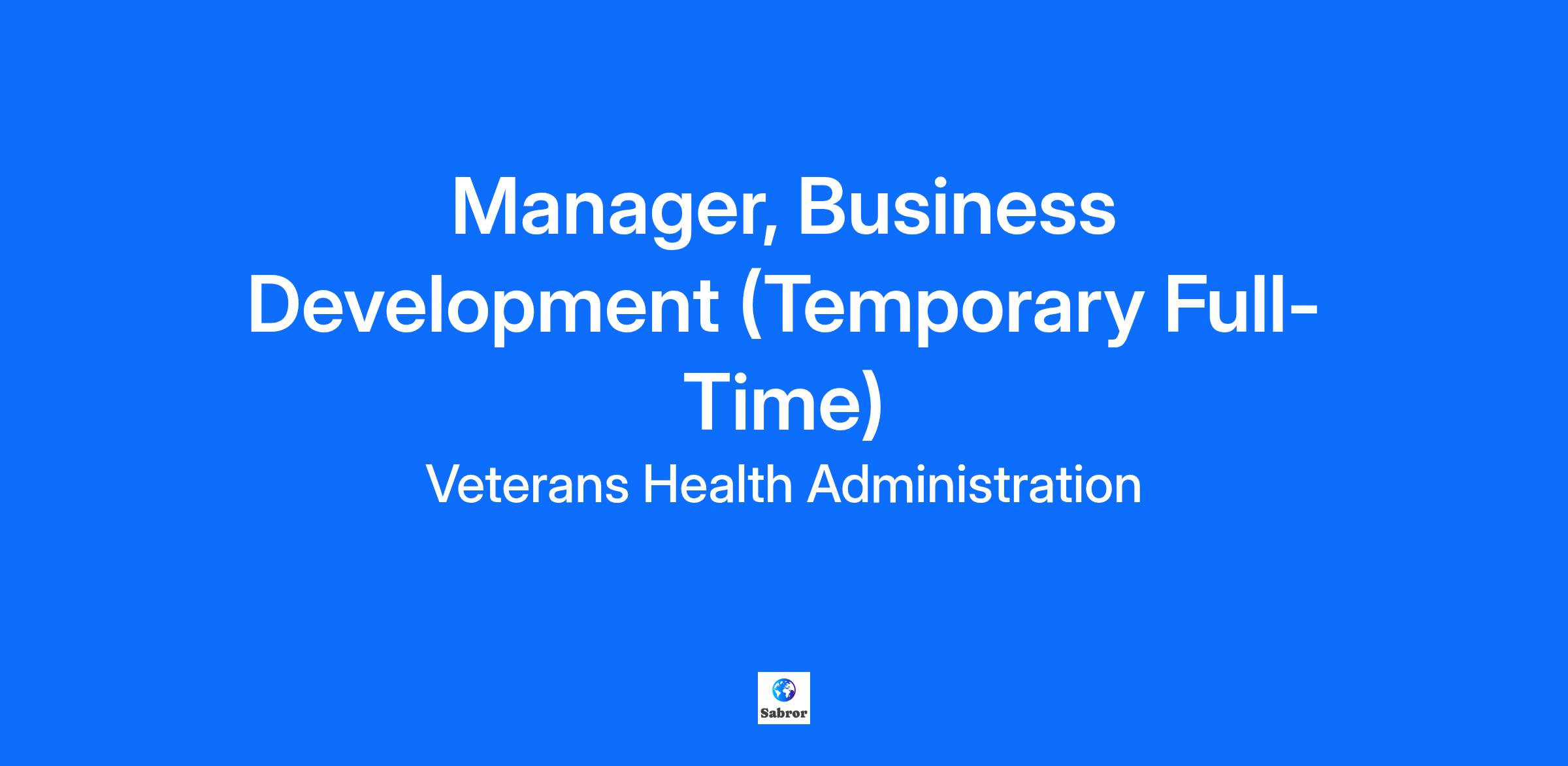 Manager, Business Development (Temporary Full-Time)

Veterans Health Administration

Sabror